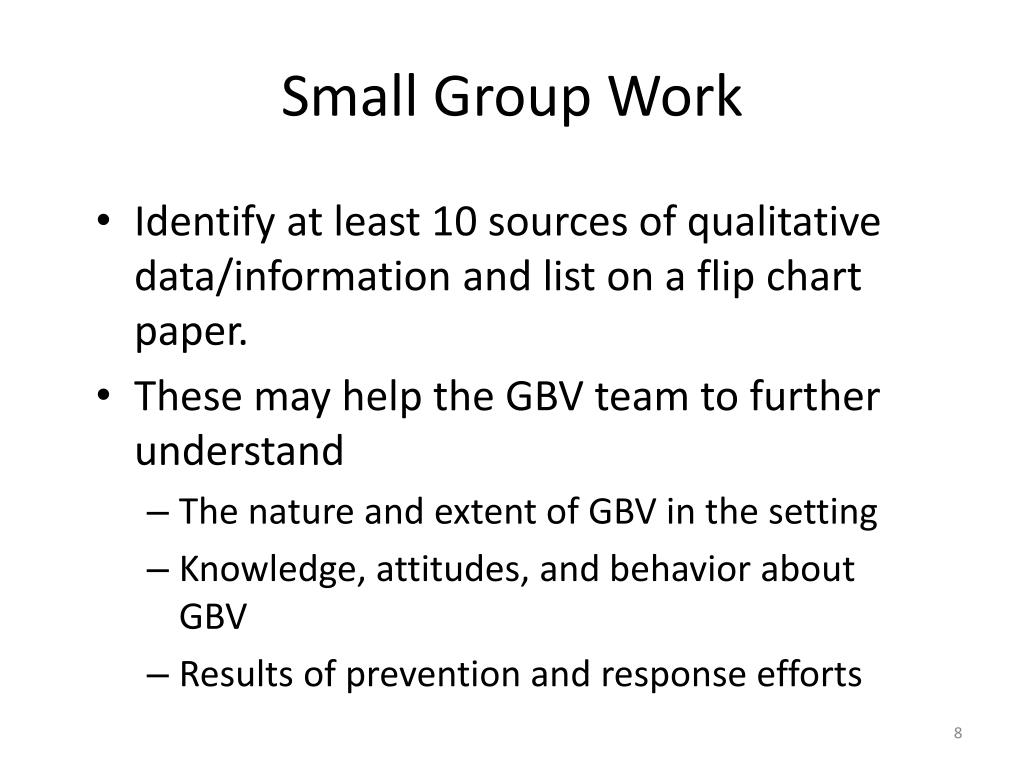 Small Group Work

• Identify at least 10 sources of qualitative data/information and list on a flip chart paper.
• These may help the GBV team to further understand
– The nature and extent of GBV in the setting
– Knowledge, attitudes, and behavior about GBV
– Results of prevention and response efforts

8